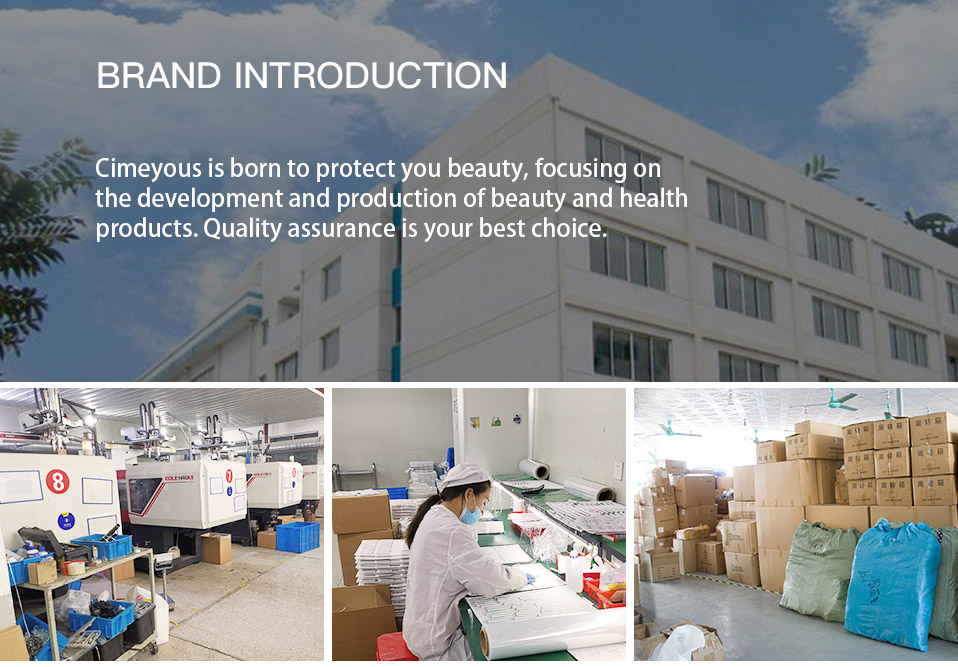 BRAND INTRODUCTION

Cimeyous is born to protect you beauty, focusing on the development and production of beauty and health products. Quality assurance is your best choice.

8

7

8